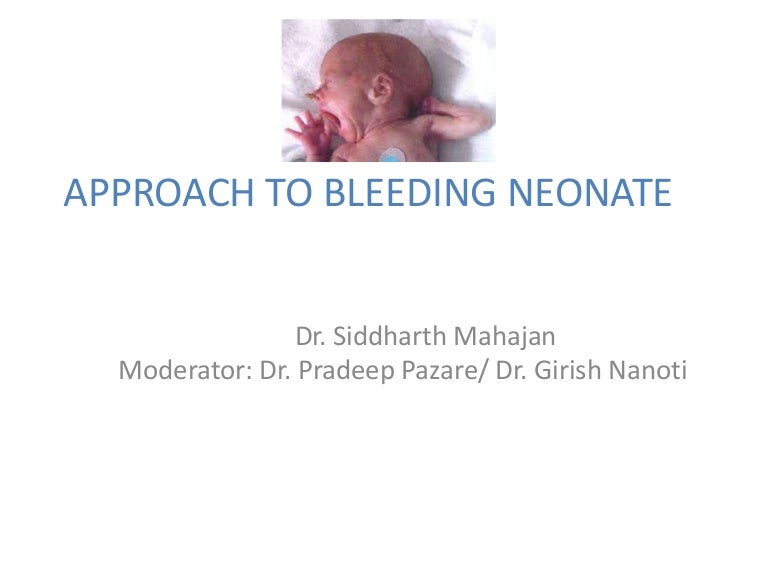 APPROACH TO BLEEDING NEONATE

Dr. Siddharth Mahajan
Moderator: Dr. Pradeep Pazare/ Dr. Girish Nanoti